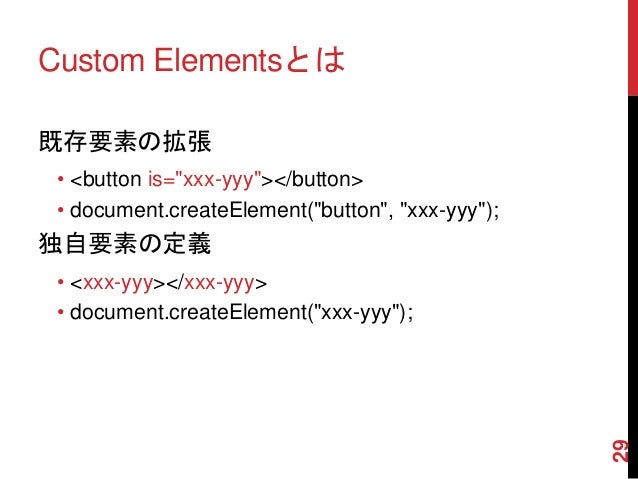 Custom Elementsとは

既存要素の拡張

• <button is="xxx-yyy"></button>
• document.createElement("button", "xxx-yyy");

独自要素の定義

• <xxx-yyy></xxx-yyy>
• document.createElement("xxx-yyy");

29